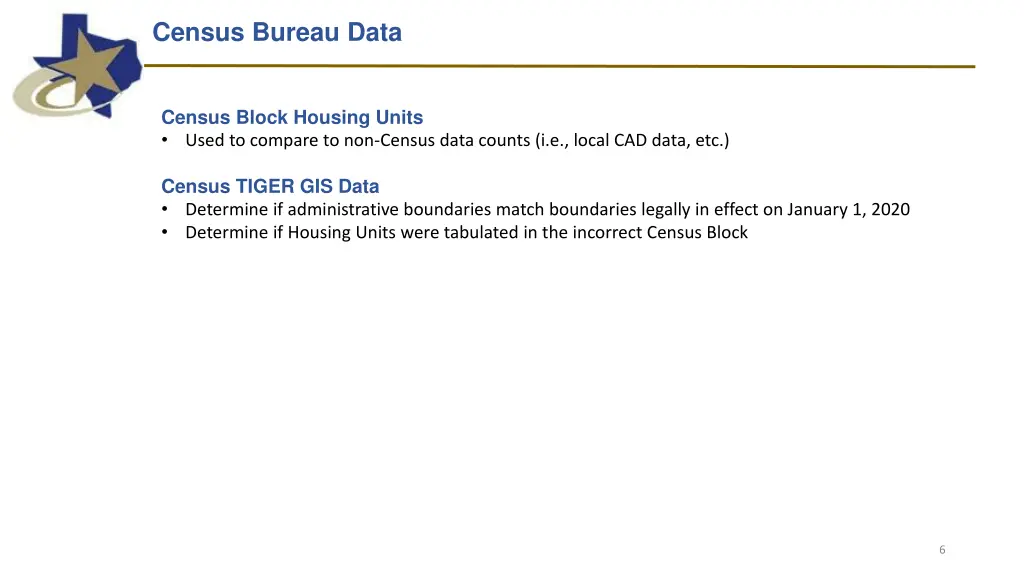 Census Bureau Data

Census Block Housing Units
• Used to compare to non-Census data counts (i.e., local CAD data, etc.)

Census TIGER GIS Data
• Determine if administrative boundaries match boundaries legally in effect on January 1, 2020
• Determine if Housing Units were tabulated in the incorrect Census Block

6